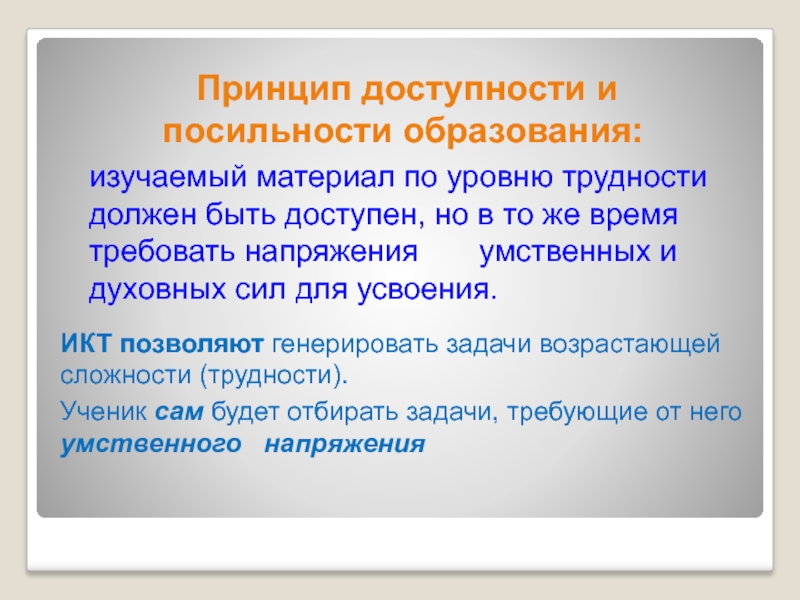 Принцип доступности и посильности образования:

изучаемый материал по уровню трудности должен быть доступен, но в то же время требовать напряжения умственных и духовных сил для усвоения.

ИКТ позволяют генерировать задачи возрастающей сложности (трудности).

Ученик сам будет отбирать задачи, требующие от него умственного напряжения